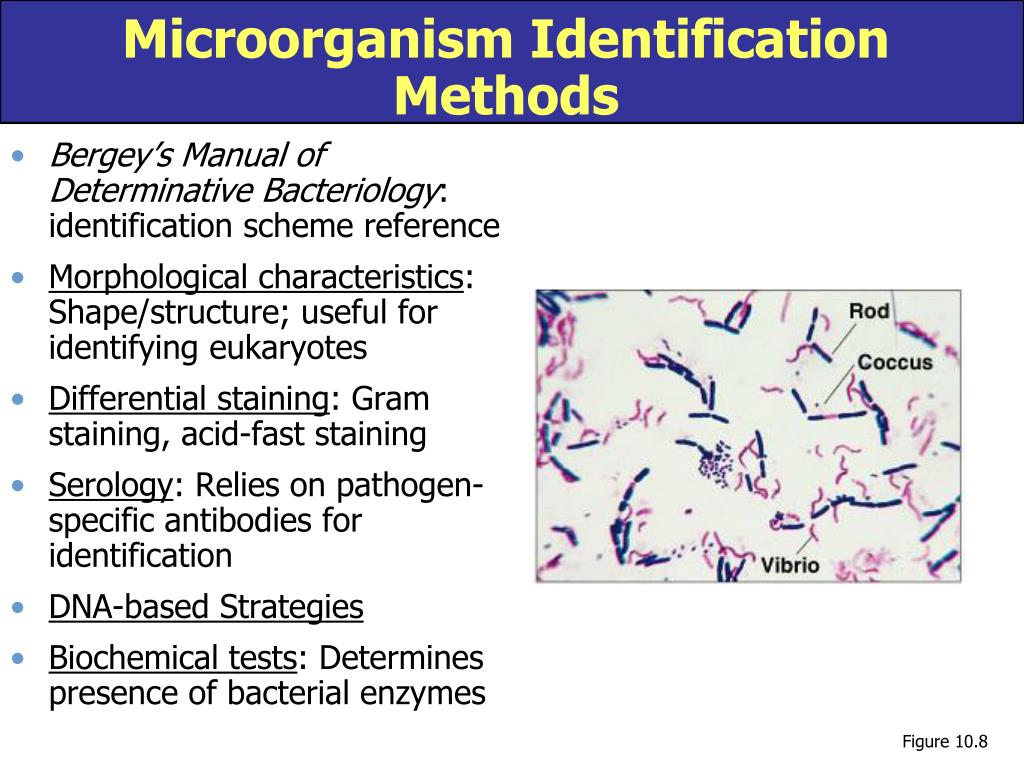 Microorganism Identification Methods

• Bergey's Manual of Determinative Bacteriology: identification scheme reference
• Morphological characteristics: Shape/structure; useful for identifying eukaryotes
• Differential staining: Gram staining, acid-fast staining
• Serology: Relies on pathogen-specific antibodies for identification
• DNA-based Strategies
• Biochemical tests: Determines presence of bacterial enzymes

Rod
Coccus
Vibrio

Figure 10.8